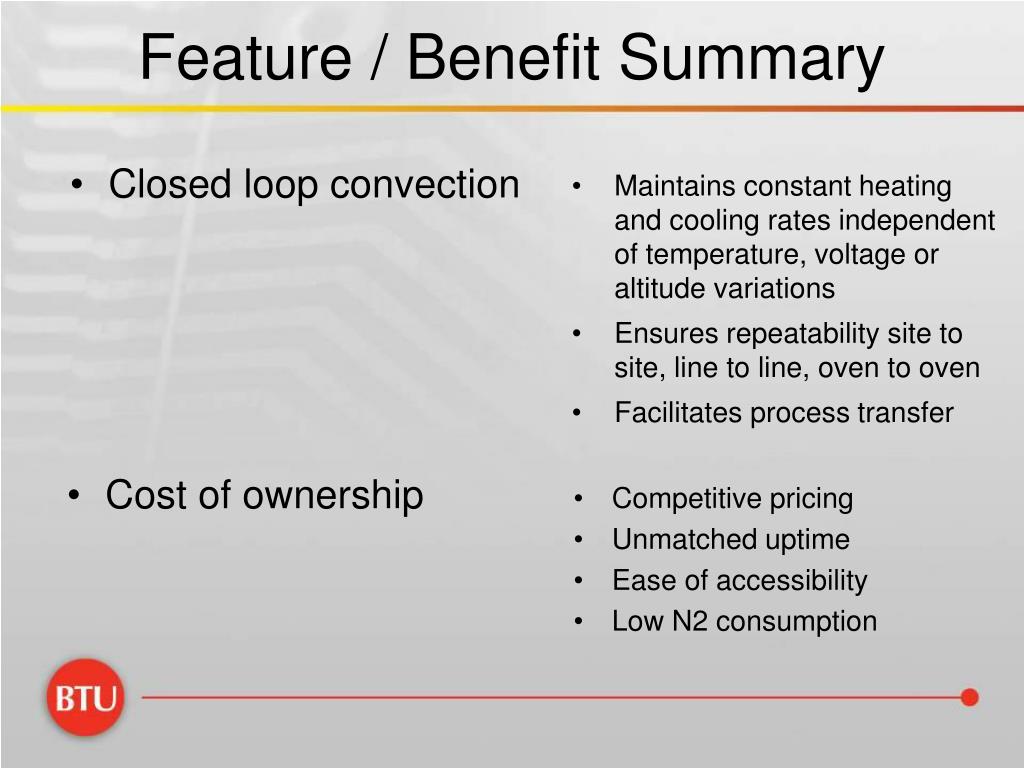 Feature / Benefit Summary

• Closed loop convection

• Maintains constant heating and cooling rates independent of temperature, voltage or altitude variations
• Ensures repeatability site to site, line to line, oven to oven
• Facilitates process transfer

• Cost of ownership

• Competitive pricing
• Unmatched uptime
• Ease of accessibility
• Low N2 consumption

BTU